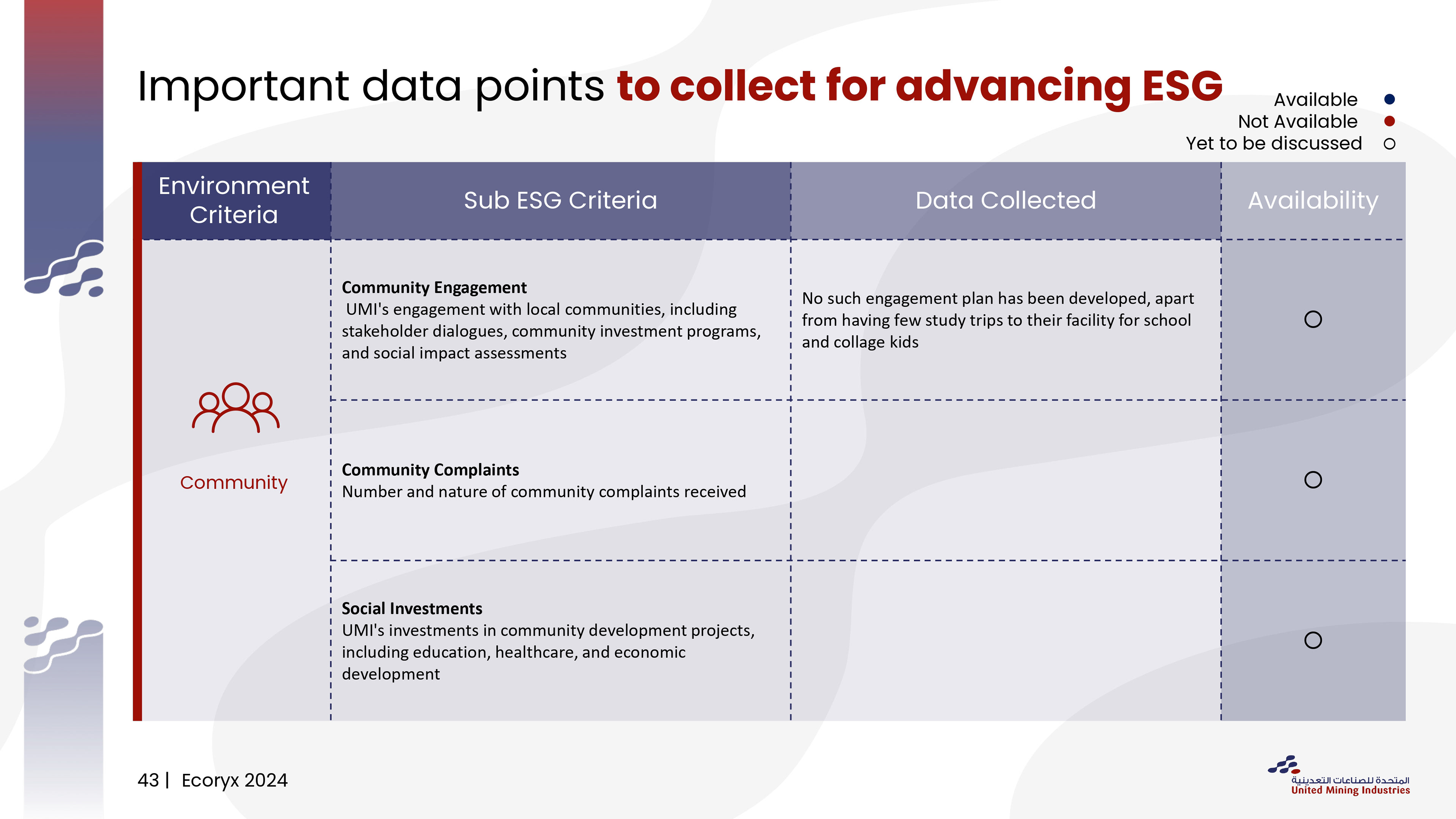 Important data points to collect for advancing ESG

Available ●
Not Available ●
Yet to be discussed ○

| Environment Criteria | Sub ESG Criteria | Data Collected | Availability |
|---|---|---|---|
| Community | **Community Engagement** UMI's engagement with local communities, including stakeholder dialogues, community investment programs, and social impact assessments | No such engagement plan has been developed, apart from having few study trips to their facility for school and collage kids | ○ |
| | **Community Complaints** Number and nature of community complaints received | | ○ |
| | **Social Investments** UMI's investments in community development projects, including education, healthcare, and economic development | | ○ |

43 | Ecoryx 2024

المتحدة للصناعات التعدينية
United Mining Industries